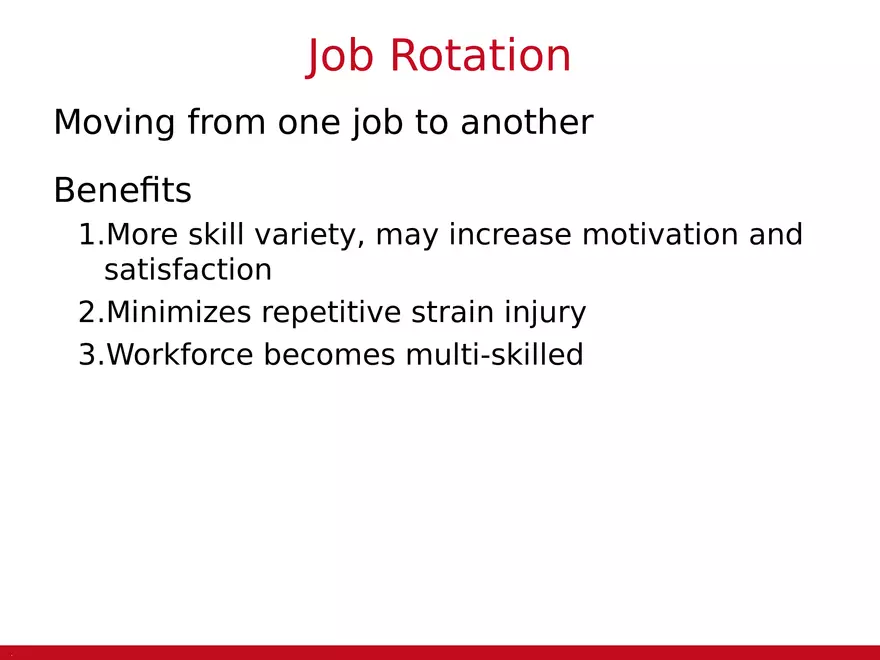 Job Rotation

Moving from one job to another

Benefits

1.More skill variety, may increase motivation and satisfaction

2.Minimizes repetitive strain injury

3.Workforce becomes multi-skilled